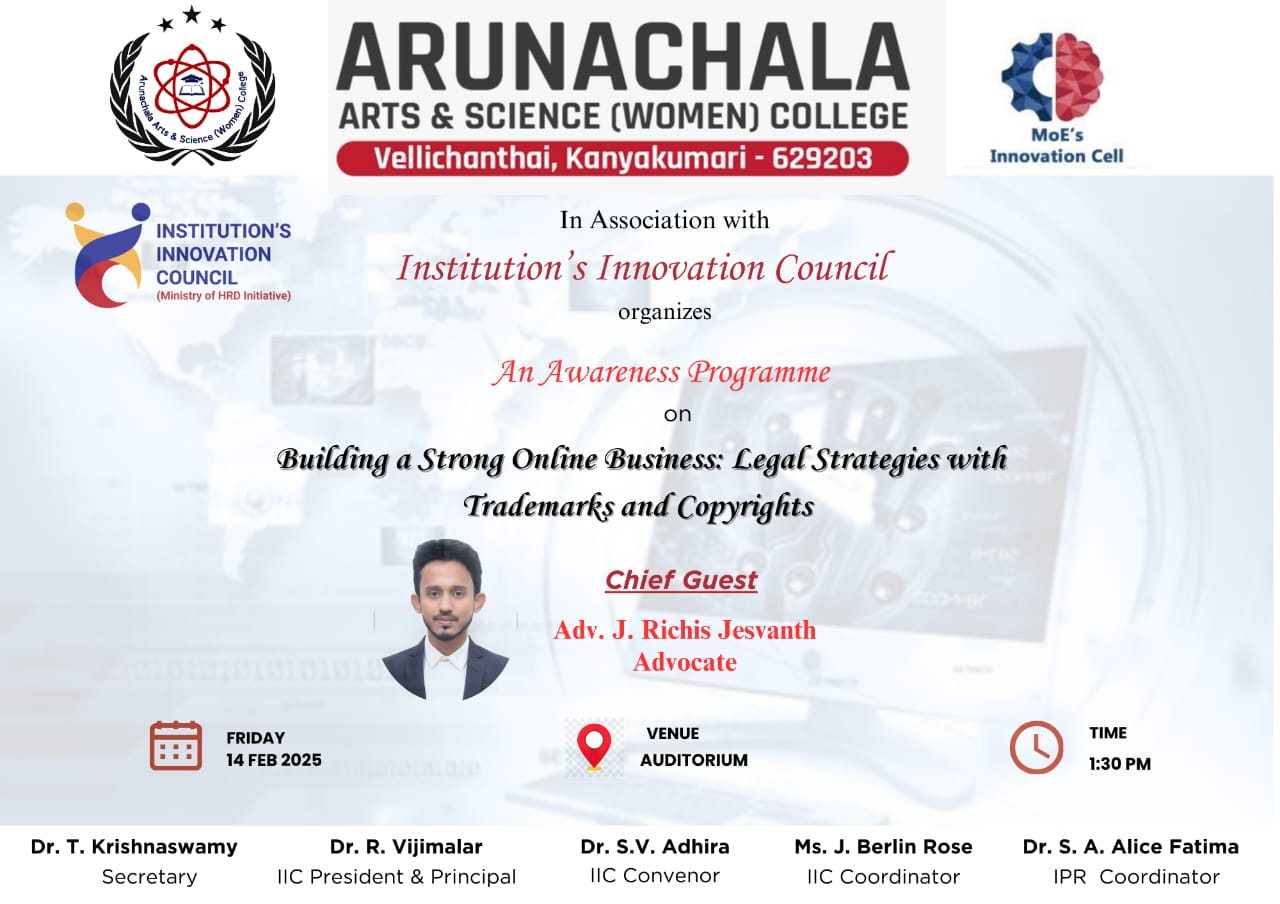 Arunachala Arts & Science (Women) College

ARUNACHALA
ARTS & SCIENCE (WOMEN) COLLEGE
Vellichanthai, Kanyakumari - 629203

MoE's
Innovation Cell

INSTITUTION'S
INNOVATION
COUNCIL
(Ministry of HRD Initiative)

In Association with
Institution's Innovation Council
organizes

An Awareness Programme
on
Building a Strong Online Business: Legal Strategies with Trademarks and Copyrights

Chief Guest
Adv. J. Richis Jesvanth
Advocate

FRIDAY
14 FEB 2025

VENUE
AUDITORIUM

TIME
1:30 PM

Dr. T. Krishnaswamy
Secretary

Dr. R. Vijimalar
IIC President & Principal

Dr. S.V. Adhira
IIC Convenor

Ms. J. Berlin Rose
IIC Coordinator

Dr. S. A. Alice Fatima
IPR Coordinator